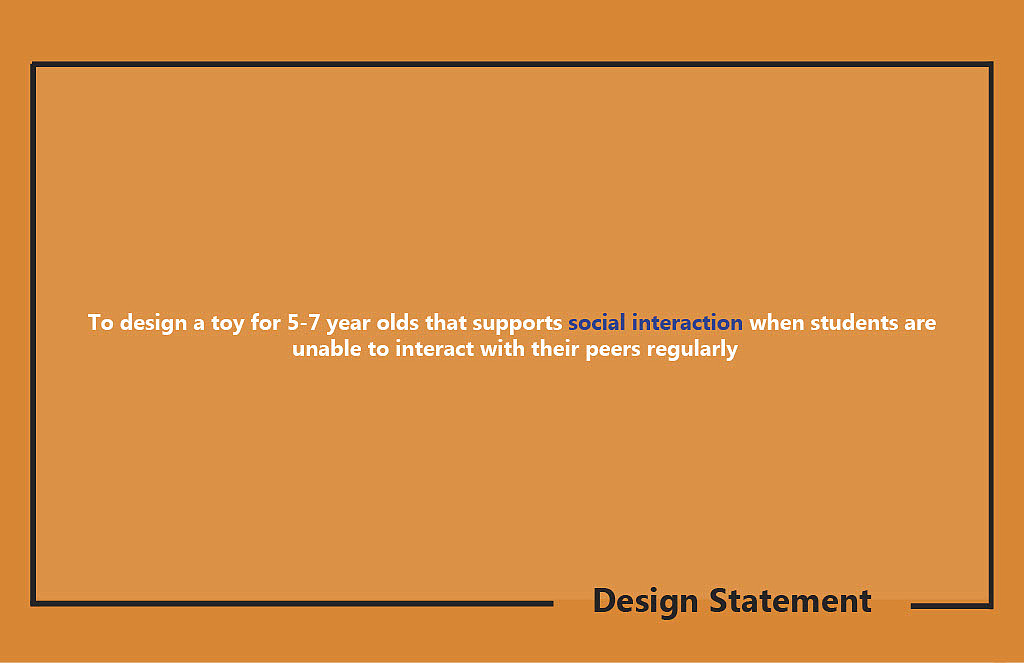 To design a toy for 5-7 year olds that supports social interaction when students are unable to interact with their peers regularly

Design Statement